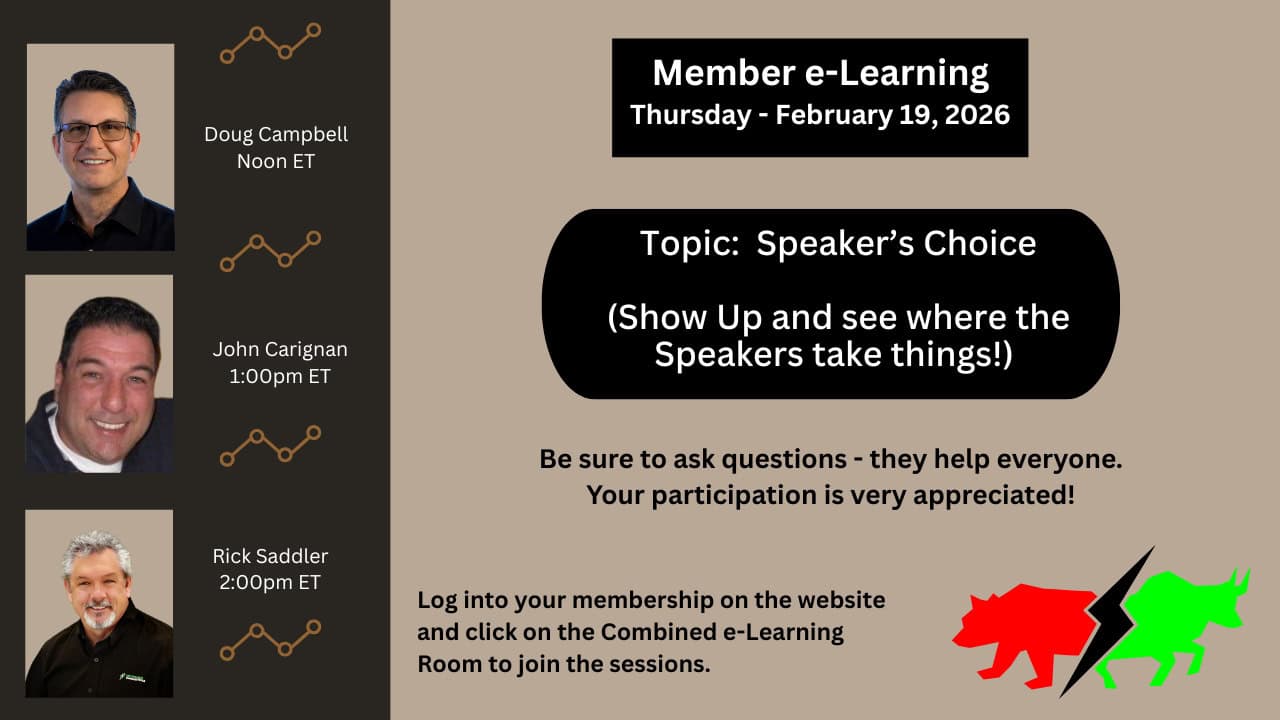 Doug Campbell
Noon ET

John Carignan
1:00pm ET

Rick Saddler
2:00pm ET

Member e-Learning
Thursday - February 19, 2026

Topic: Speaker's Choice

(Show Up and see where the Speakers take things!)

Be sure to ask questions - they help everyone.
Your participation is very appreciated!

Log into your membership on the website and click on the Combined e-Learning Room to join the sessions.